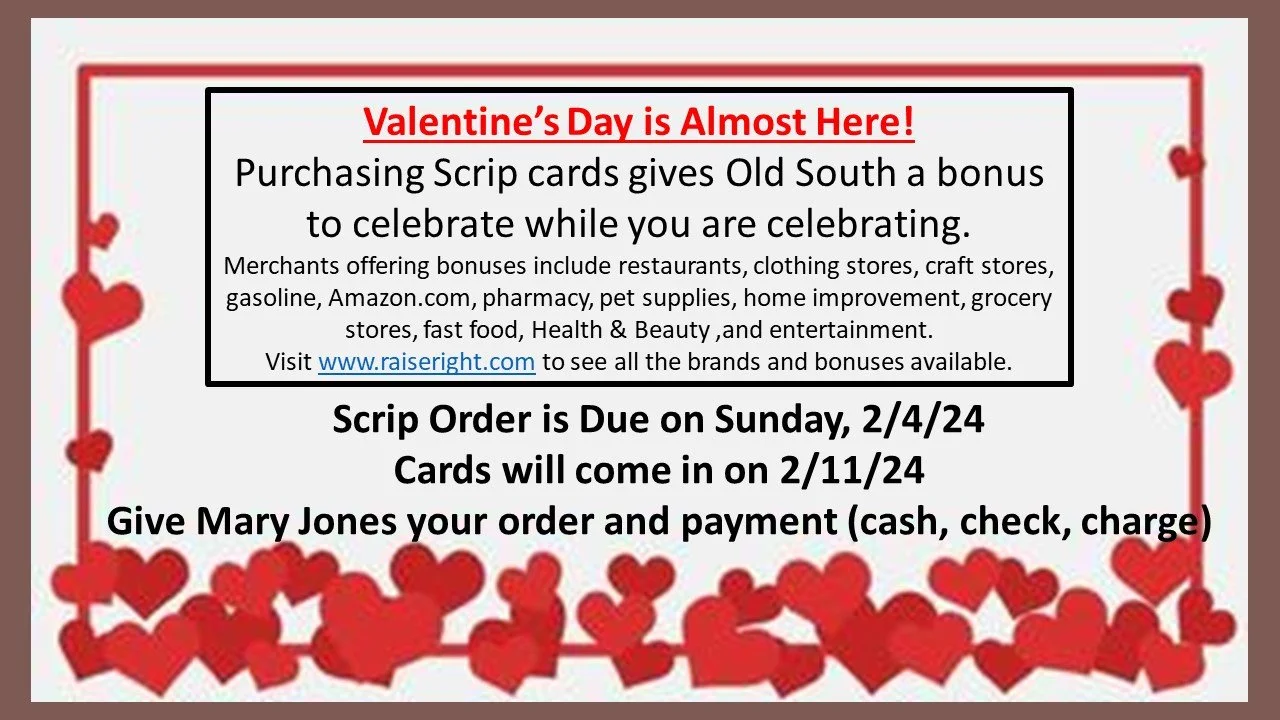 Valentine's Day is Almost Here!
Purchasing Scrip cards gives Old South a bonus to celebrate while you are celebrating.
Merchants offering bonuses include restaurants, clothing stores, craft stores, gasoline, Amazon.com, pharmacy, pet supplies, home improvement, grocery stores, fast food, Health & Beauty ,and entertainment.
Visit www.raiseright.com to see all the brands and bonuses available.

Scrip Order is Due on Sunday, 2/4/24
Cards will come in on 2/11/24
Give Mary Jones your order and payment (cash, check, charge)